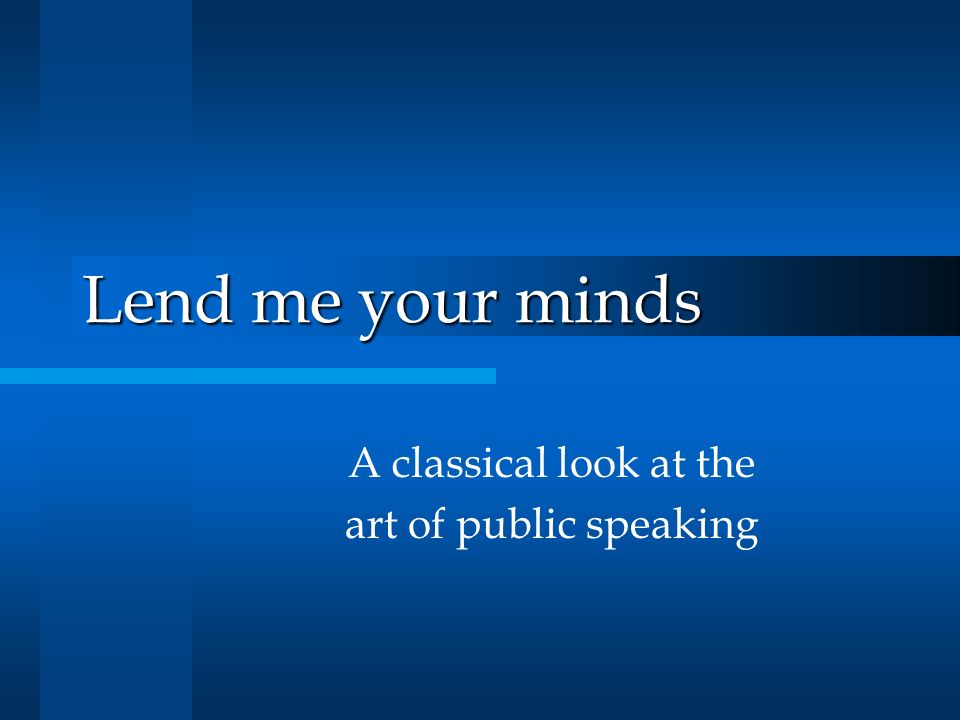 Lend me your minds

A classical look at the art of public speaking